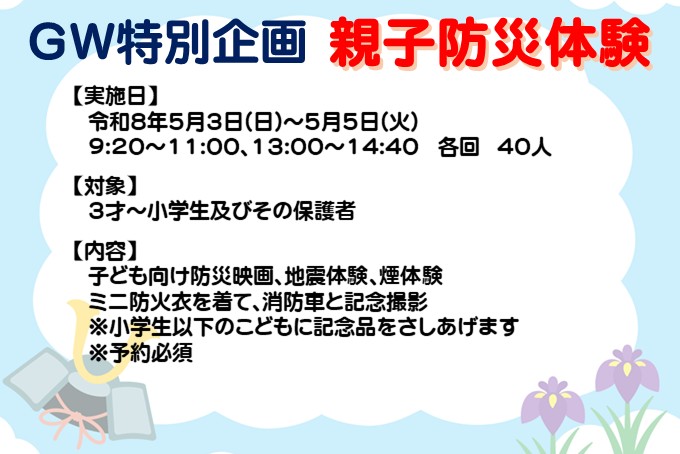 GW特別企画　親子防災体験

【実施日】
令和8年5月3日(日)～5月5日(火)
9:20～11:00、13:00～14:40　各回　40人

【対象】
3才～小学生及びその保護者

【内容】
子ども向け防災映画、地震体験、煙体験
ミニ防火衣を着て、消防車と記念撮影
※小学生以下のこどもに記念品をさしあげます
※予約必須